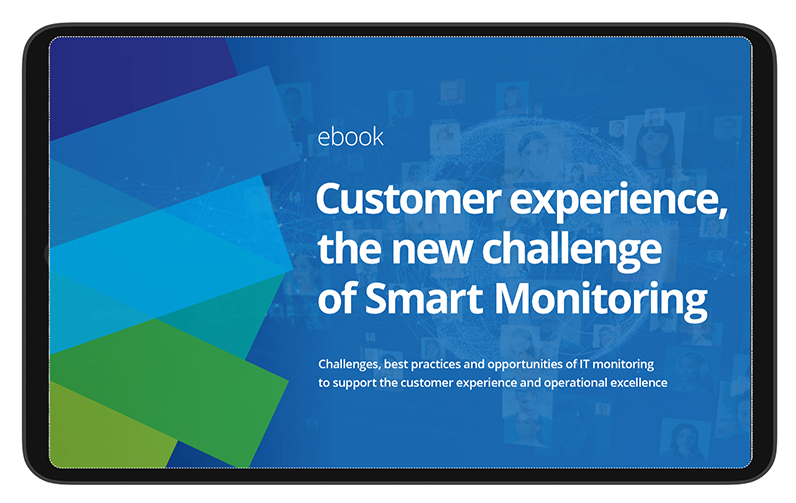 ebook

Customer experience, the new challenge of Smart Monitoring

Challenges, best practices and opportunities of IT monitoring to support the customer experience and operational excellence